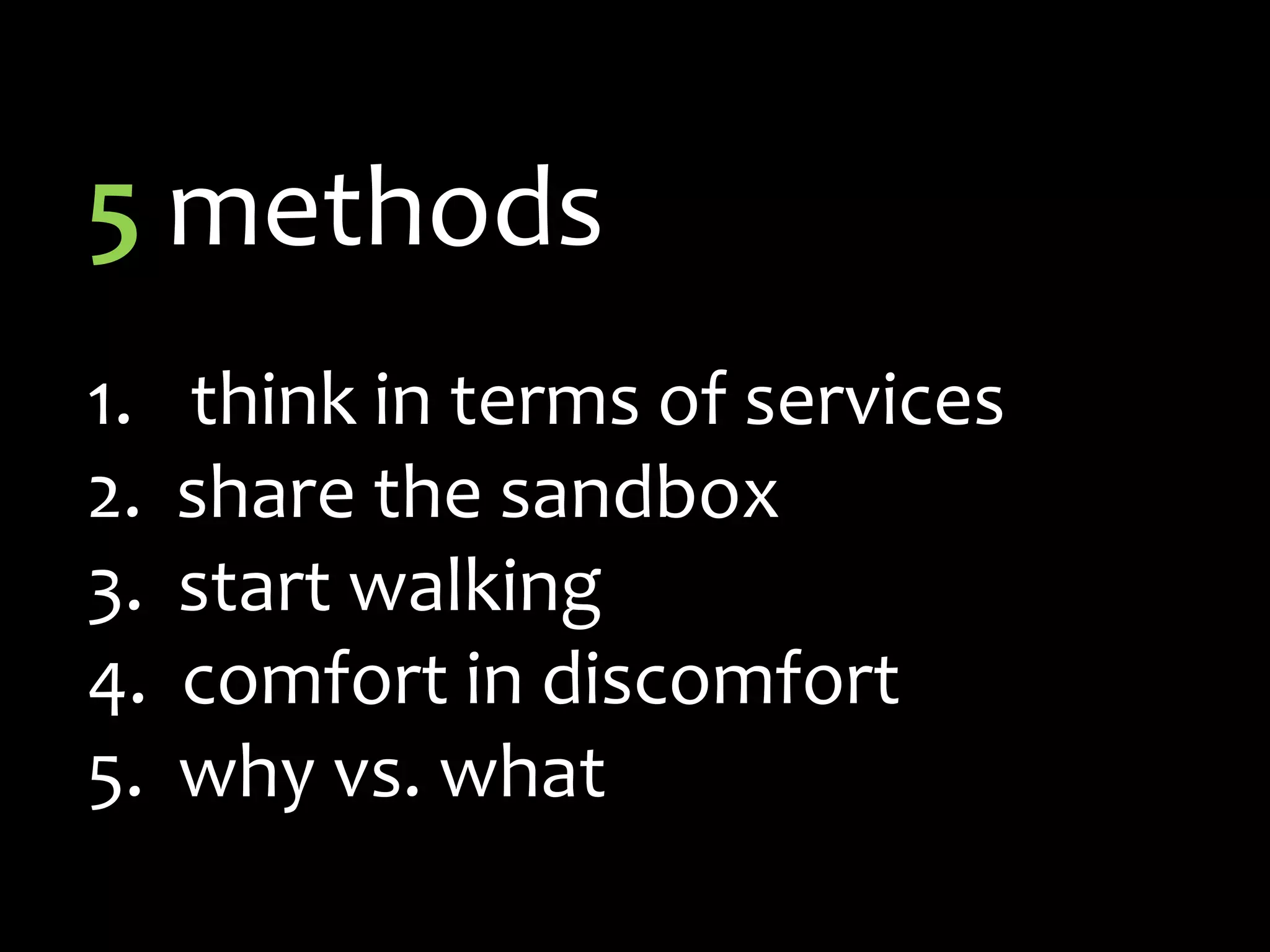 5 methods

1. think in terms of services
2. share the sandbox
3. start walking
4. comfort in discomfort
5. why vs. what